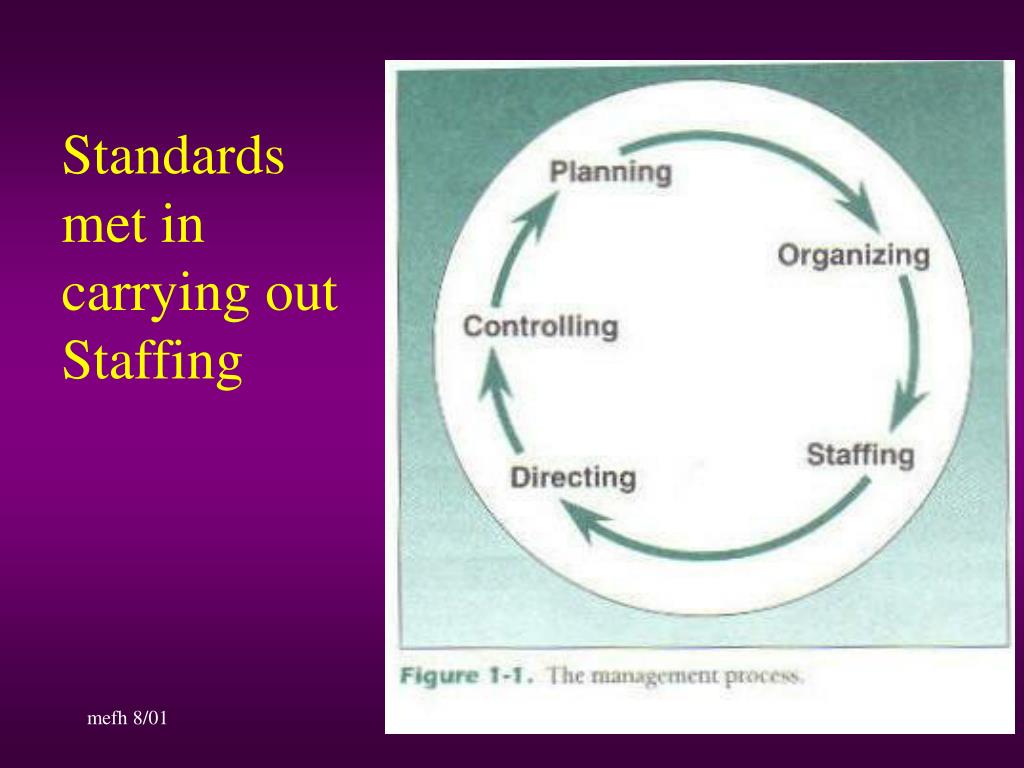 Standards met in carrying out Staffing

Planning

Organizing

Staffing

Directing

Controlling

Figure 1-1. The management process.

mefh 8/01